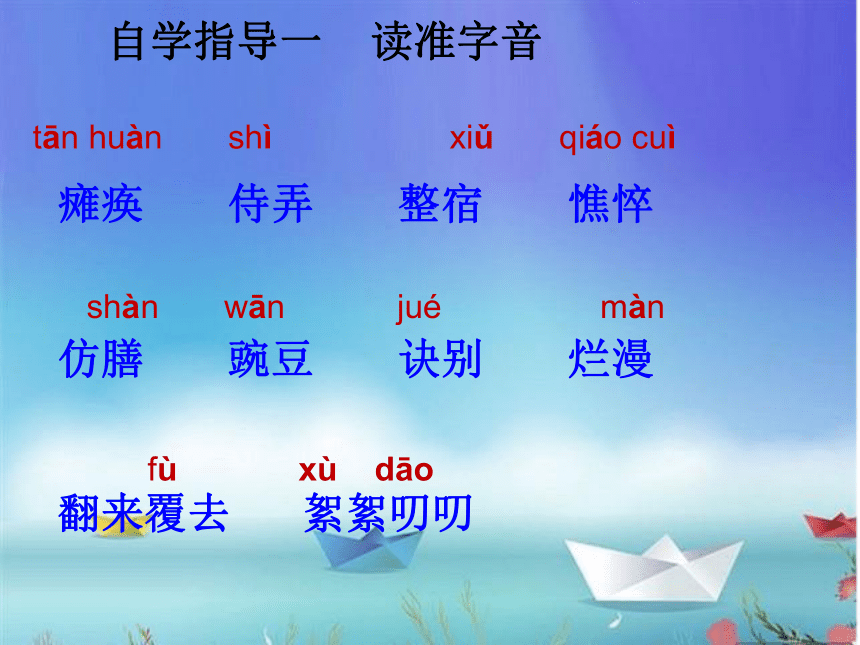 自学指导一　读准字音

tān huàn　shì　xiǔ　qiáo cuì
瘫痪　侍弄　整宿　憔悴

shàn　wān　jué　màn
仿膳　豌豆　诀别　烂漫

fù　xù dāo
翻来覆去　絮絮叨叨